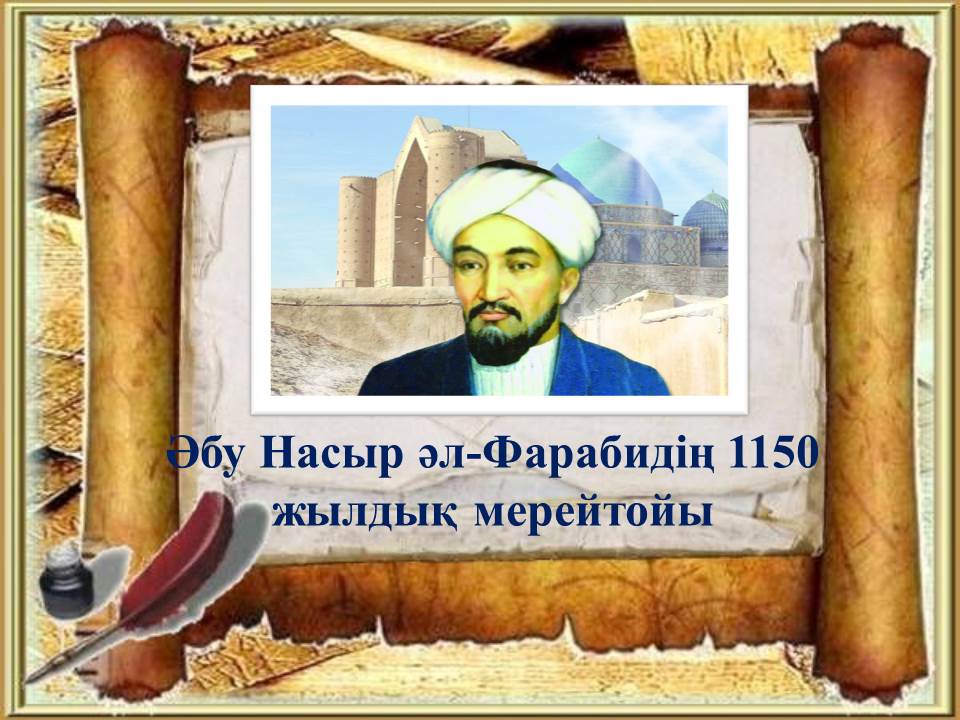 Әбу Насыр әл-Фарабидің 1150 жылдық мерейтойы